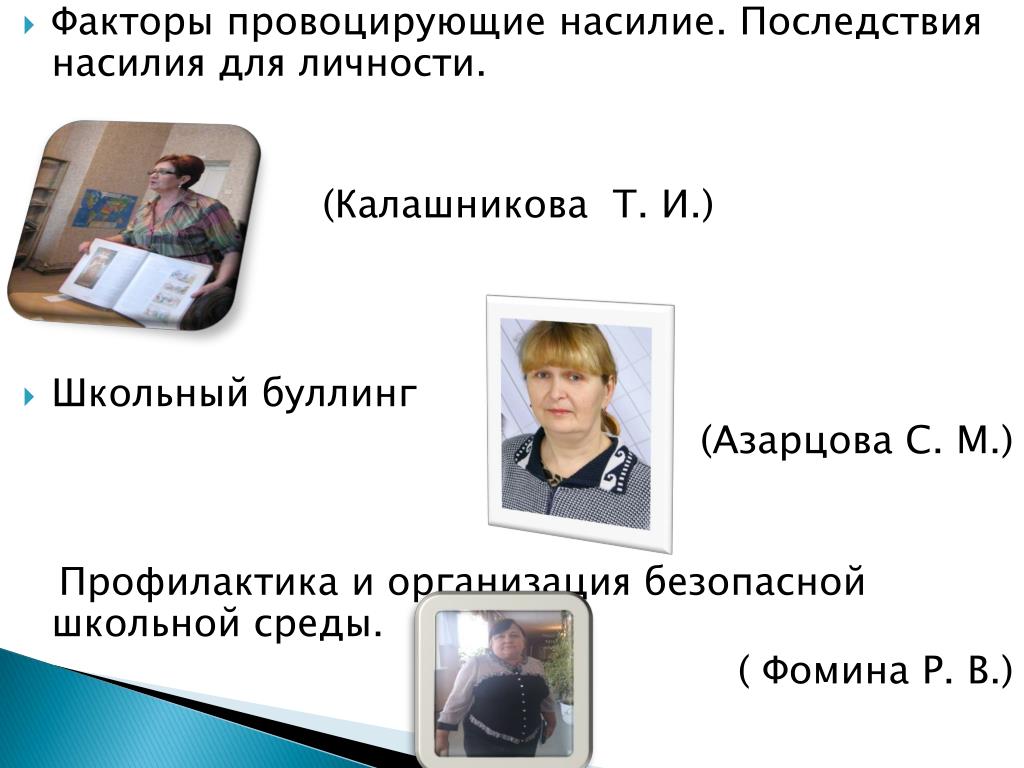 Факторы провоцирующие насилие. Последствия насилия для личности.

(Калашникова Т. И.)

Школьный буллинг

(Азарцова С. М.)

Профилактика и организация безопасной школьной среды.

( Фомина Р. В.)